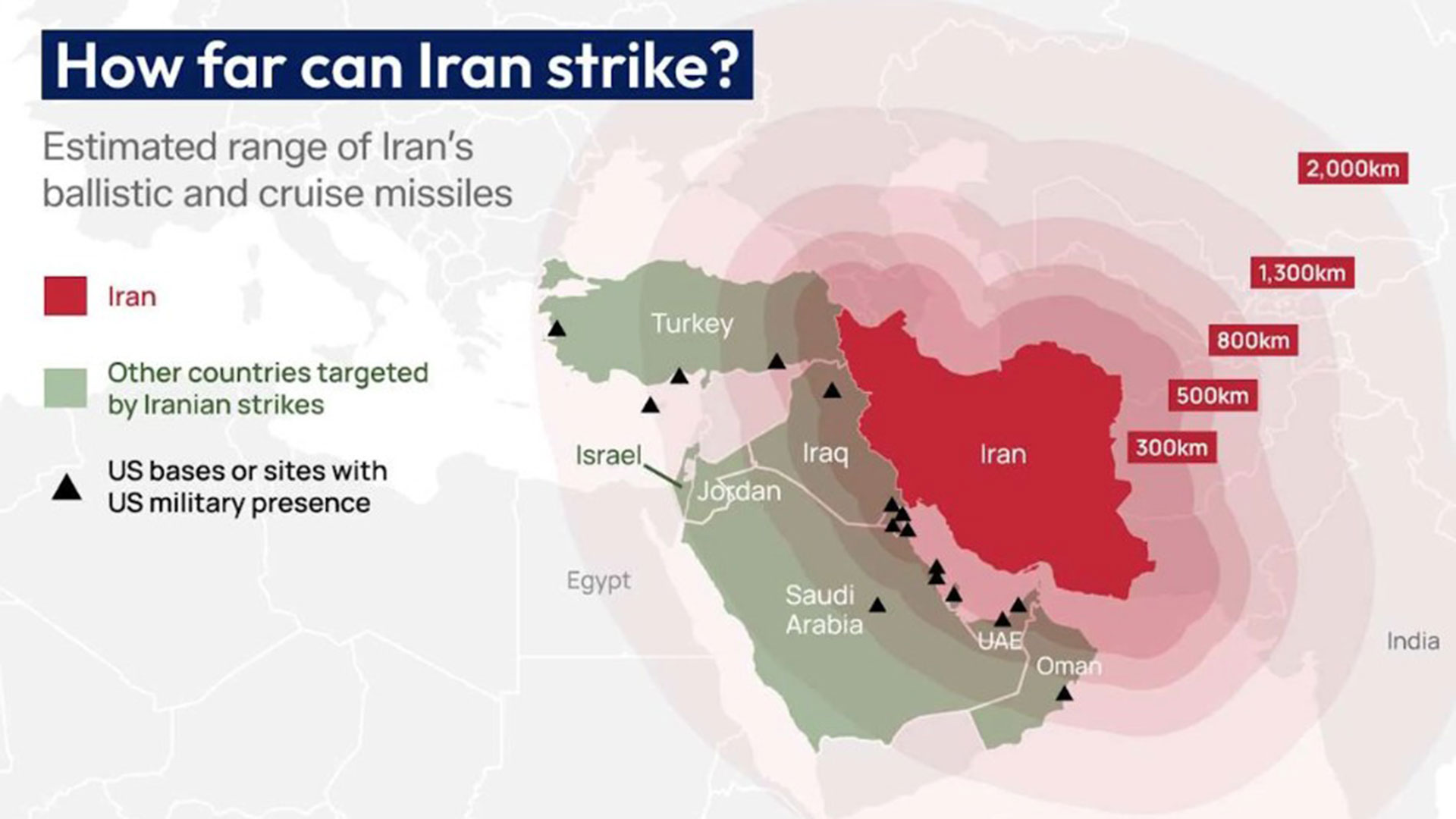 How far can Iran strike?

Estimated range of Iran's ballistic and cruise missiles

Iran

Other countries targeted by Iranian strikes

US bases or sites with US military presence

2,000km

1,300km

800km

500km

300km

Turkey

Israel

Iraq

Iran

Jordan

Egypt

Saudi Arabia

UAE

Oman

India